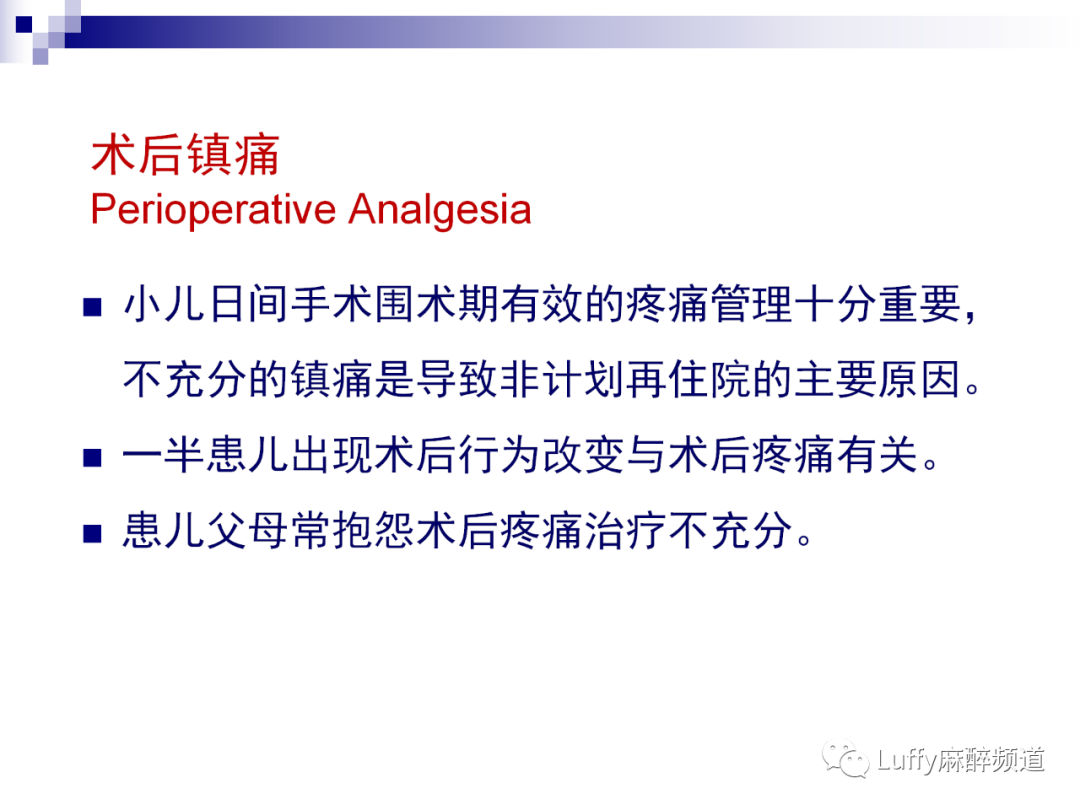 术后镇痛
Perioperative Analgesia

■ 小儿日间手术围术期有效的疼痛管理十分重要，不充分的镇痛是导致非计划再住院的主要原因。

■ 一半患儿出现术后行为改变与术后疼痛有关。

■ 患儿父母常抱怨术后疼痛治疗不充分。

Luffy麻醉频道